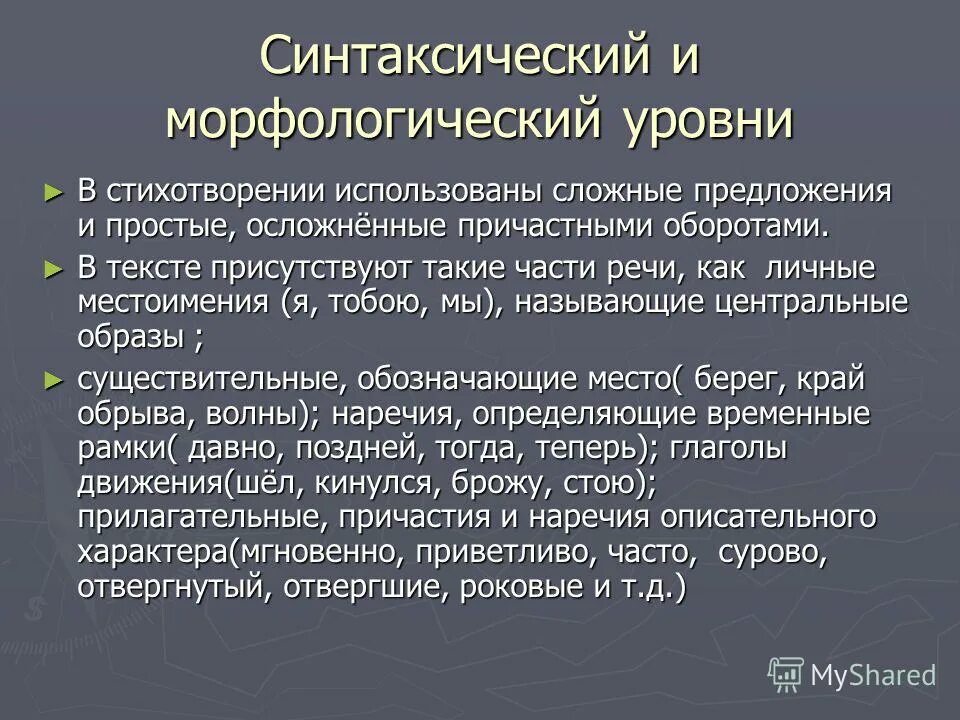 Синтаксический и морфологический уровни

► В стихотворении использованы сложные предложения и простые, осложнённые причастными оборотами.

► В тексте присутствуют такие части речи, как личные местоимения (я, тобою, мы), называющие центральные образы ;

► существительные, обозначающие место( берег, край обрыва, волны); наречия, определяющие временные рамки( давно, поздней, тогда, теперь); глаголы движения(шёл, кинулся, брожу, стою); прилагательные, причастия и наречия описательного характера(мгновенно, приветливо, часто, сурово, отвергнутый, отвергшие, роковые и т.д.)

MyShared